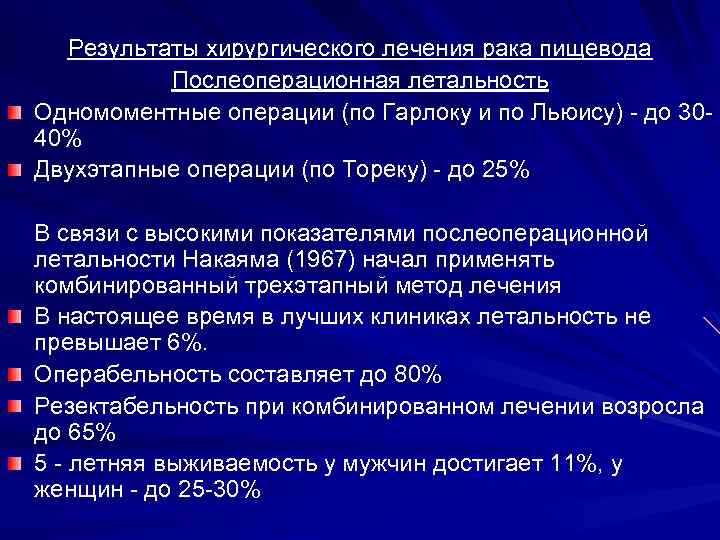 Результаты хирургического лечения рака пищевода
Послеоперационная летальность

Одномоментные операции (по Гарлоку и по Льюису) - до 30-40%

Двухэтапные операции (по Тореку) - до 25%

В связи с высокими показателями послеоперационной летальности Накаяма (1967) начал применять комбинированный трехэтапный метод лечения

В настоящее время в лучших клиниках летальность не превышает 6%.

Операбельность составляет до 80%

Резектабельность при комбинированном лечении возросла до 65%

5 - летняя выживаемость у мужчин достигает 11%, у женщин - до 25-30%